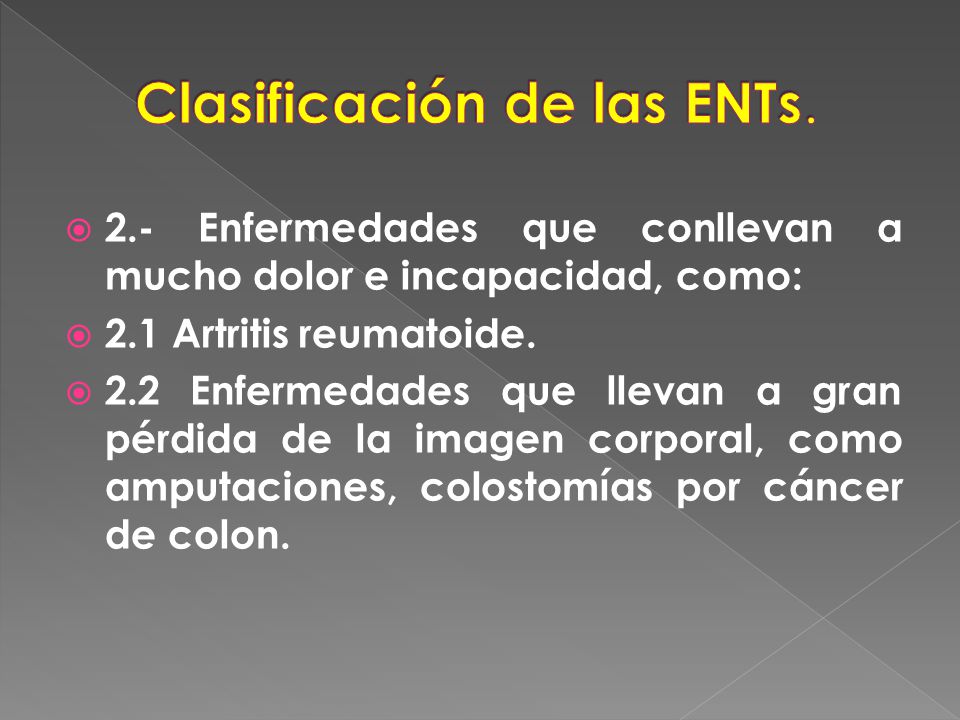 Clasificación de las ENTs.

2.- Enfermedades que conllevan a mucho dolor e incapacidad, como:

2.1 Artritis reumatoide.

2.2 Enfermedades que llevan a gran pérdida de la imagen corporal, como amputaciones, colostomías por cáncer de colon.